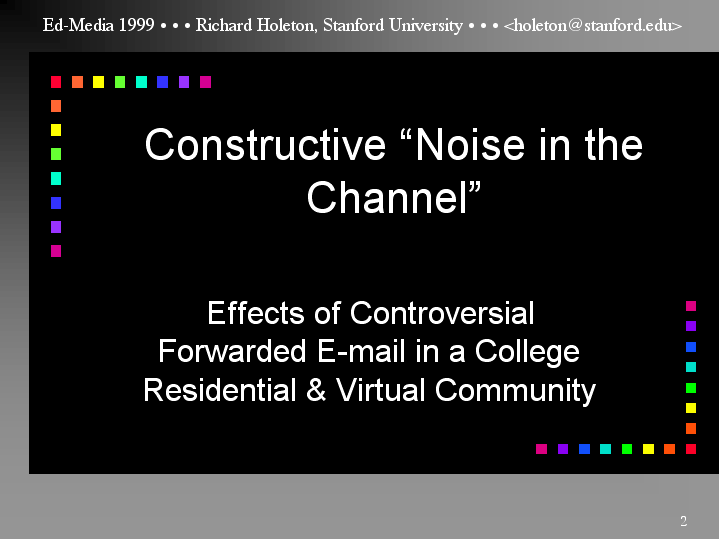 Ed-Media 1999 • • • Richard Holeton, Stanford University • • • <holeton@stanford.edu>

Constructive “Noise in the Channel”

Effects of Controversial Forwarded E-mail in a College Residential & Virtual Community

2